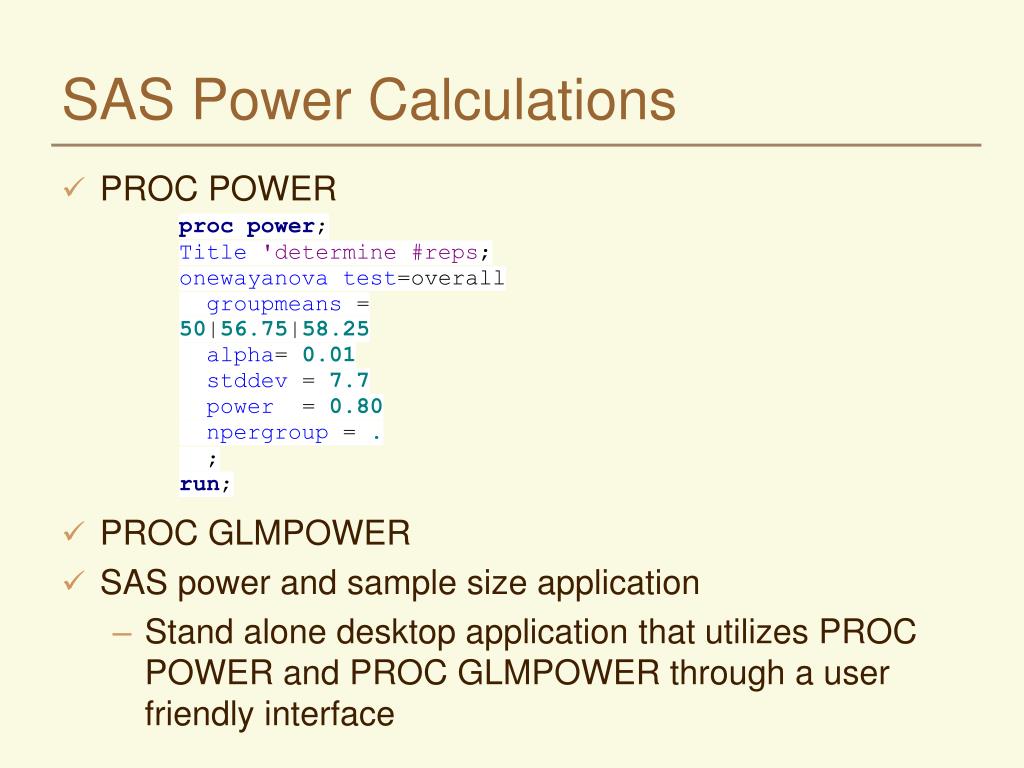 SAS Power Calculations

✓ PROC POWER

proc power;
Title 'determine #reps;
onewayanova test=overall
  groupmeans =
50|56.75|58.25
  alpha= 0.01
  stddev = 7.7
  power  = 0.80
  npergroup = .
  ;
run;

✓ PROC GLMPOWER

✓ SAS power and sample size application

– Stand alone desktop application that utilizes PROC POWER and PROC GLMPOWER through a user friendly interface